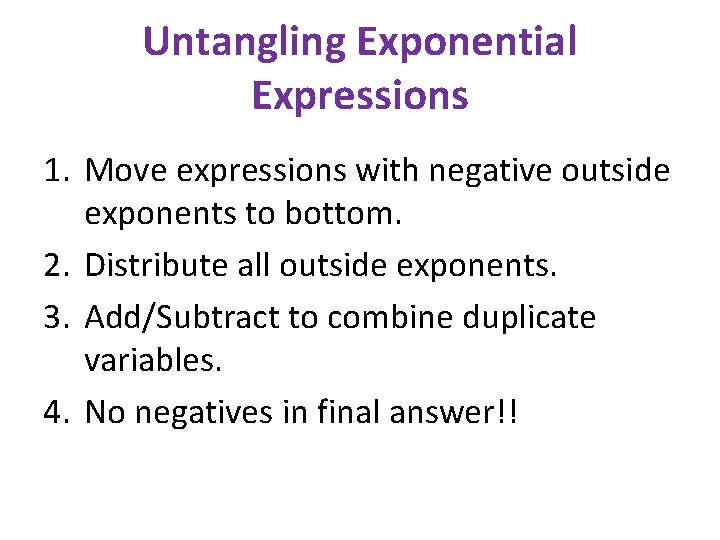 Untangling Exponential Expressions

1. Move expressions with negative outside exponents to bottom.
2. Distribute all outside exponents.
3. Add/Subtract to combine duplicate variables.
4. No negatives in final answer!!